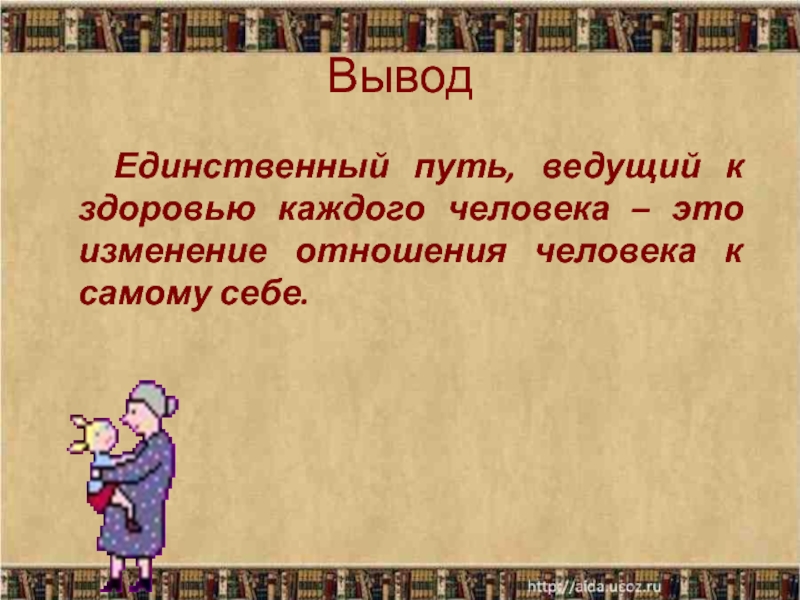 Вывод

Единственный путь, ведущий к здоровью каждого человека – это изменение отношения человека к самому себе.

http://aida.ucoz.ru